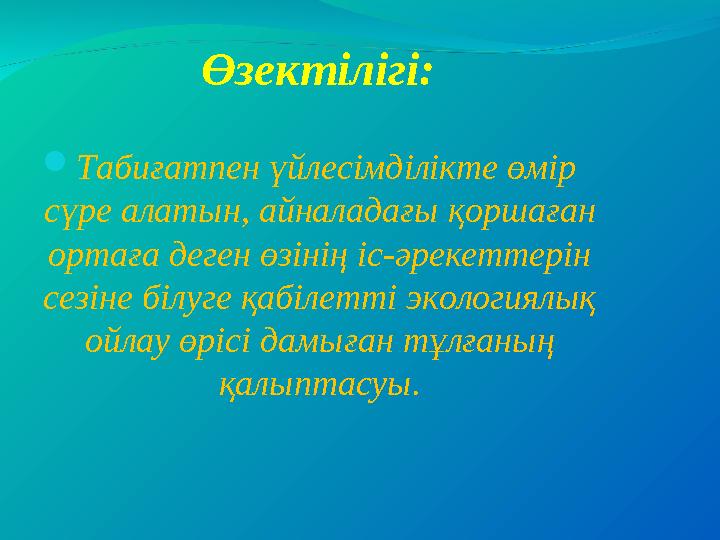 Өзектілігі:

Табиғатпен үйлесімділікте өмір сүре алатын, айналадағы қоршаған ортаға деген өзінің іс-әрекеттерін сезіне білуге қабілетті экологиялық ойлау өрісі дамыған тұлғаның қалыптасуы.